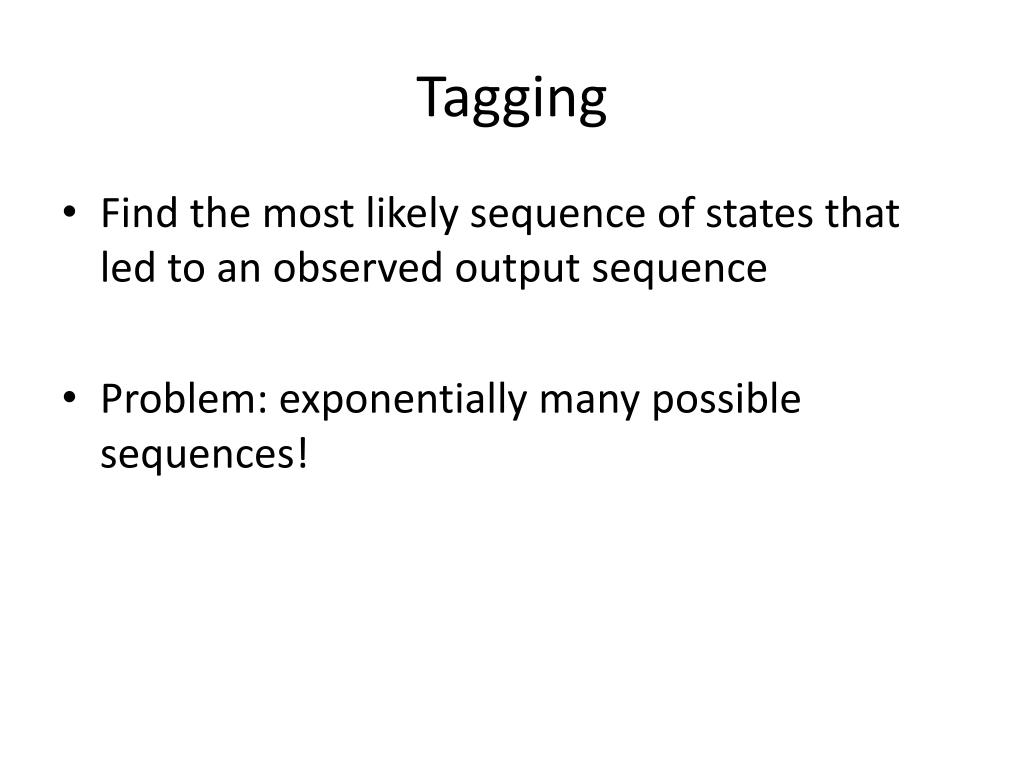 Tagging

• Find the most likely sequence of states that led to an observed output sequence

• Problem: exponentially many possible sequences!